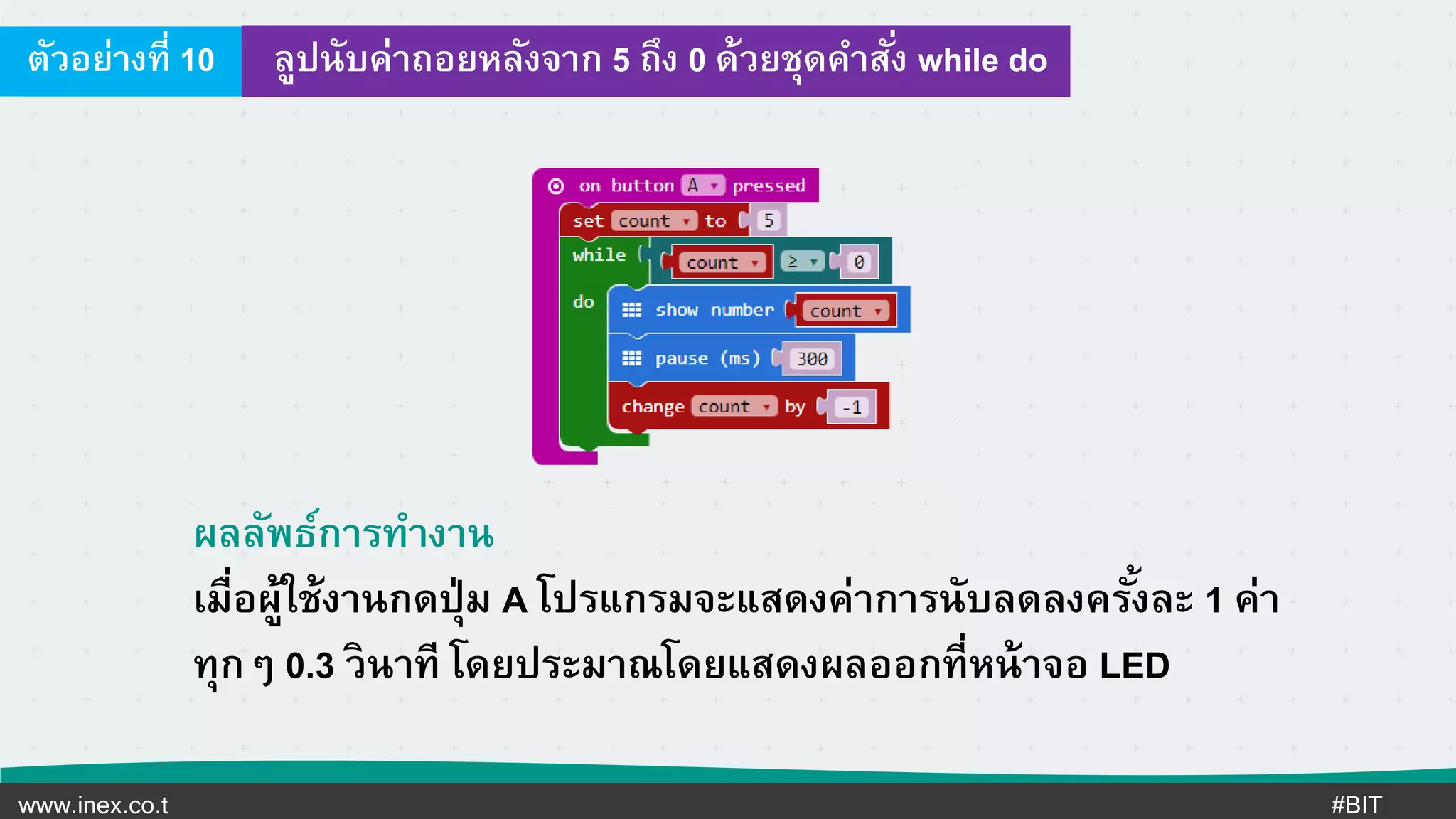 ตัวอย่างที่ 10

ลูปนับค่าถอยหลังจาก 5 ถึง 0 ด้วยชุดคำสั่ง while do

on button A pressed
set count to 5
while count ≥ 0
do
show number count
pause (ms) 300
change count by -1

ผลลัพธ์การทำงาน

เมื่อผู้ใช้งานกดปุ่ม A โปรแกรมจะแสดงค่าการนับลดลงครั้งละ 1 ค่า ทุก ๆ 0.3 วินาที โดยประมาณโดยแสดงผลออกที่หน้าจอ LED

www.inex.co.t

#BIT